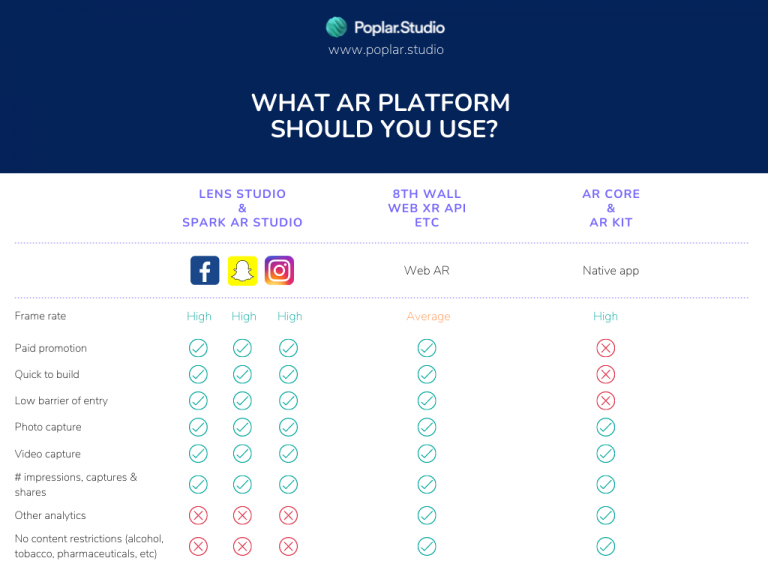 Poplar.Studio

www.poplar.studio

WHAT AR PLATFORM SHOULD YOU USE?

| | LENS STUDIO & SPARK AR STUDIO | | | 8TH WALL WEB XR API ETC | AR CORE & AR KIT |
|---|---|---|---|---|---|
| | | | | Web AR | Native app |
| Frame rate | High | High | High | Average | High |
| Paid promotion | ✓ | ✓ | ✓ | ✓ | ✗ |
| Quick to build | ✓ | ✓ | ✓ | ✓ | ✗ |
| Low barrier of entry | ✓ | ✓ | ✓ | ✓ | ✗ |
| Photo capture | ✓ | ✓ | ✓ | ✓ | ✓ |
| Video capture | ✓ | ✓ | ✓ | ✓ | ✓ |
| # impressions, captures & shares | ✓ | ✓ | ✓ | ✓ | ✓ |
| Other analytics | ✗ | ✗ | ✗ | ✓ | ✓ |
| No content restrictions (alcohol, tobacco, pharmaceuticals, etc) | ✗ | ✗ | ✗ | ✓ | ✓ |